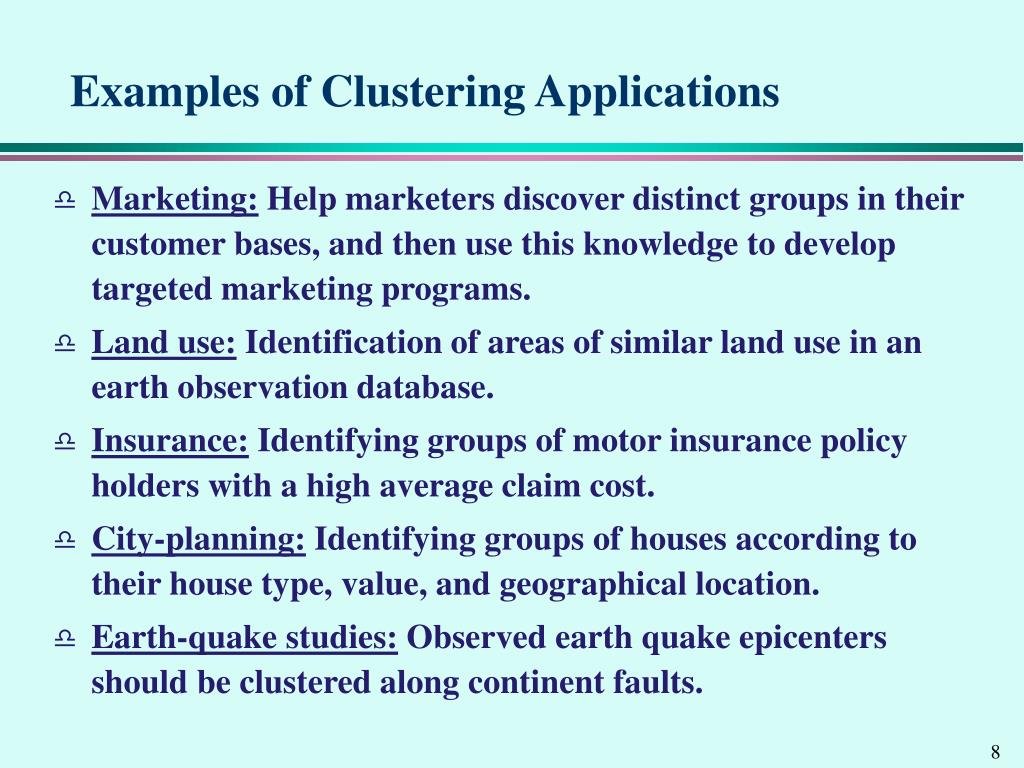 Examples of Clustering Applications

Marketing: Help marketers discover distinct groups in their customer bases, and then use this knowledge to develop targeted marketing programs.

Land use: Identification of areas of similar land use in an earth observation database.

Insurance: Identifying groups of motor insurance policy holders with a high average claim cost.

City-planning: Identifying groups of houses according to their house type, value, and geographical location.

Earth-quake studies: Observed earth quake epicenters should be clustered along continent faults.

8